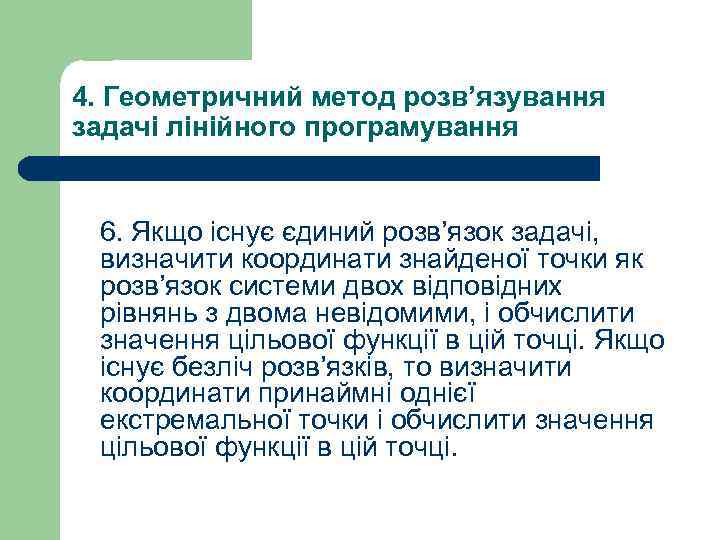 4. Геометричний метод розв’язування задачі лінійного програмування

6. Якщо існує єдиний розв’язок задачі, визначити координати знайденої точки як розв’язок системи двох відповідних рівнянь з двома невідомими, і обчислити значення цільової функції в цій точці. Якщо існує безліч розв’язків, то визначити координати принаймні однієї екстремальної точки і обчислити значення цільової функції в цій точці.